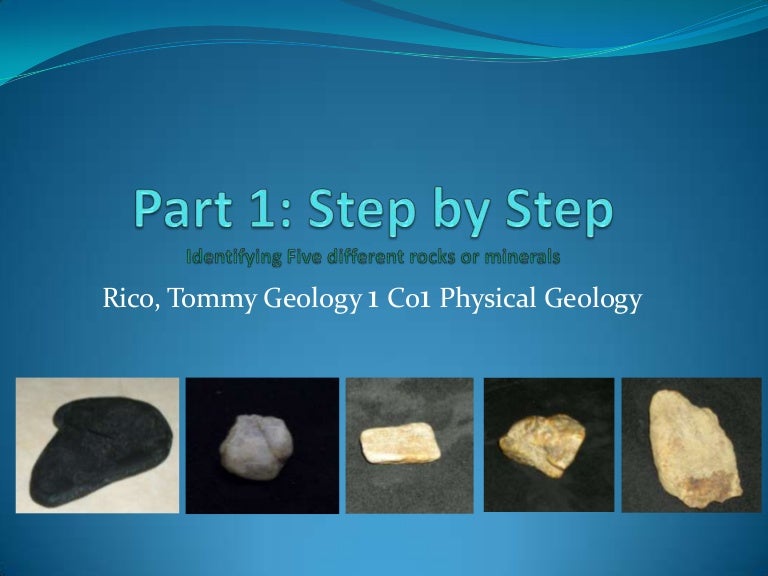 Part 1: Step by Step

Identifying Five different rocks or minerals

Rico, Tommy Geology 1 C01 Physical Geology